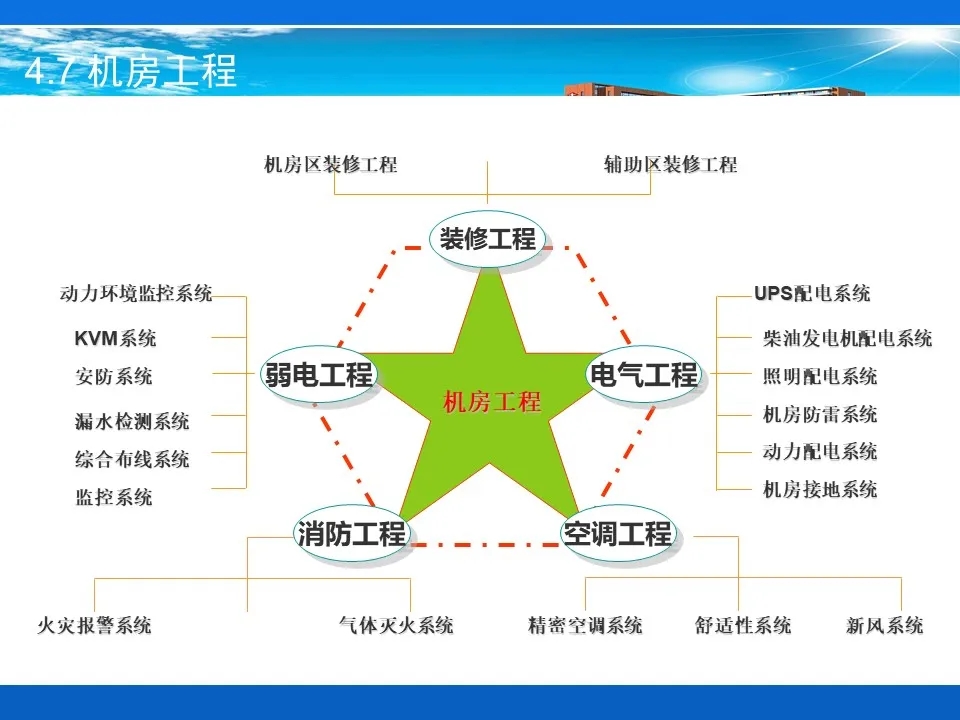 4.7 机房工程

机房区装修工程

辅助区装修工程

装修工程

动力环境监控系统

KVM系统

安防系统

漏水检测系统

综合布线系统

监控系统

弱电工程

机房工程

电气工程

UPS配电系统

柴油发电机配电系统

照明配电系统

机房防雷系统

动力配电系统

机房接地系统

消防工程

空调工程

火灾报警系统

气体灭火系统

精密空调系统

舒适性系统

新风系统